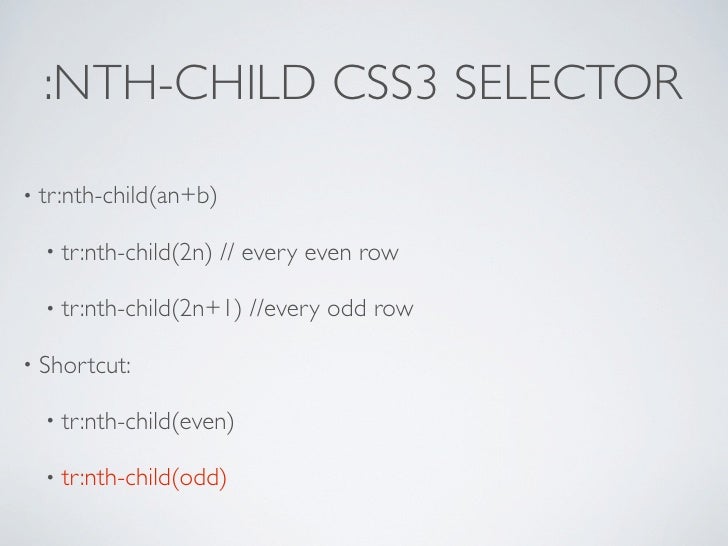 :NTH-CHILD CSS3 SELECTOR

• tr:nth-child(an+b)

• tr:nth-child(2n) // every even row

• tr:nth-child(2n+1) //every odd row

• Shortcut:

• tr:nth-child(even)

• tr:nth-child(odd)